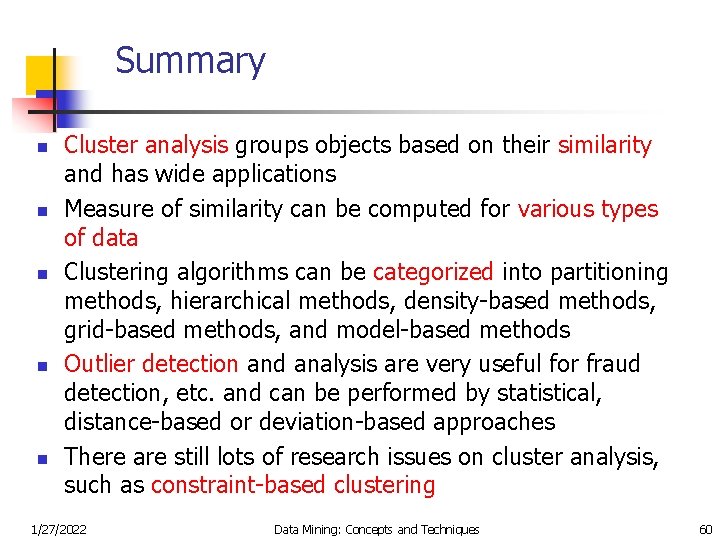 Summary

- Cluster analysis groups objects based on their similarity and has wide applications
- Measure of similarity can be computed for various types of data
- Clustering algorithms can be categorized into partitioning methods, hierarchical methods, density-based methods, grid-based methods, and model-based methods
- Outlier detection and analysis are very useful for fraud detection, etc. and can be performed by statistical, distance-based or deviation-based approaches
- There are still lots of research issues on cluster analysis, such as constraint-based clustering

1/27/2022 Data Mining: Concepts and Techniques 60